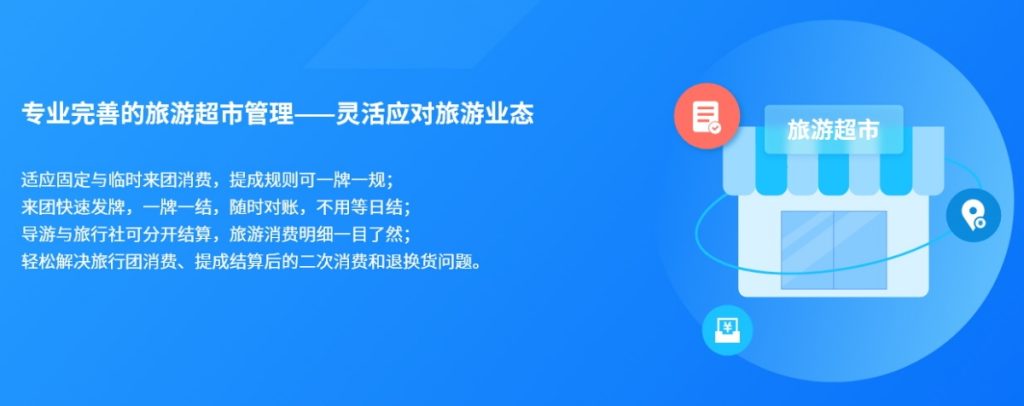 专业完善的旅游超市管理——灵活应对旅游业态

适应固定与临时来团消费，提成规则可一牌一规；
来团快速发牌，一牌一结，随时对账，不用等日结；
导游与旅行社可分开结算，旅游消费明细一目了然；
轻松解决旅行团消费、提成结算后的二次消费和退换货问题。

旅游超市

¥